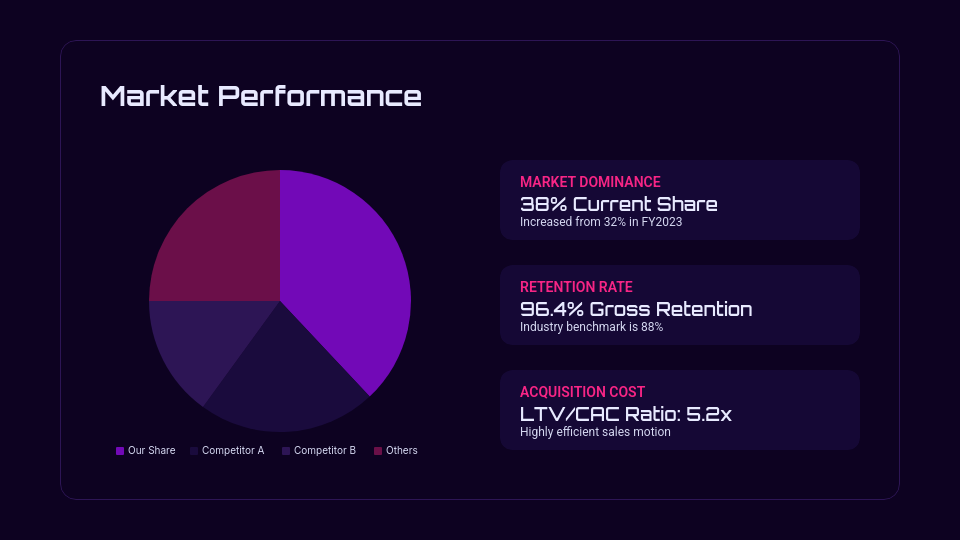 Market Performance

Our Share
Competitor A
Competitor B
Others

MARKET DOMINANCE
38% Current Share
Increased from 32% in FY2023

RETENTION RATE
96.4% Gross Retention
Industry benchmark is 88%

ACQUISITION COST
LTV/CAC Ratio: 5.2x
Highly efficient sales motion